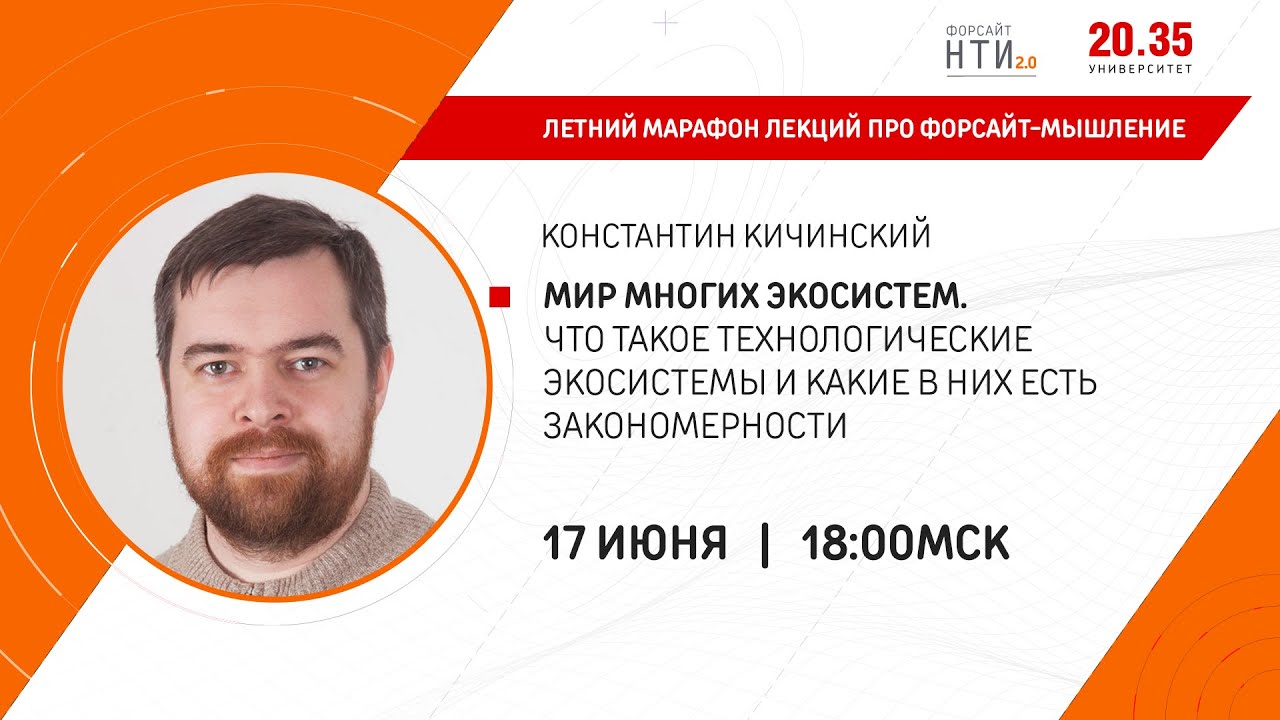 ФОРСАЙТ НТИ 2.0

20.35 УНИВЕРСИТЕТ

ЛЕТНИЙ МАРАФОН ЛЕКЦИЙ ПРО ФОРСАЙТ-МЫШЛЕНИЕ

КОНСТАНТИН КИЧИНСКИЙ

МИР МНОГИХ ЭКОСИСТЕМ. ЧТО ТАКОЕ ТЕХНОЛОГИЧЕСКИЕ ЭКОСИСТЕМЫ И КАКИЕ В НИХ ЕСТЬ ЗАКОНОМЕРНОСТИ

17 ИЮНЯ | 18:00МСК